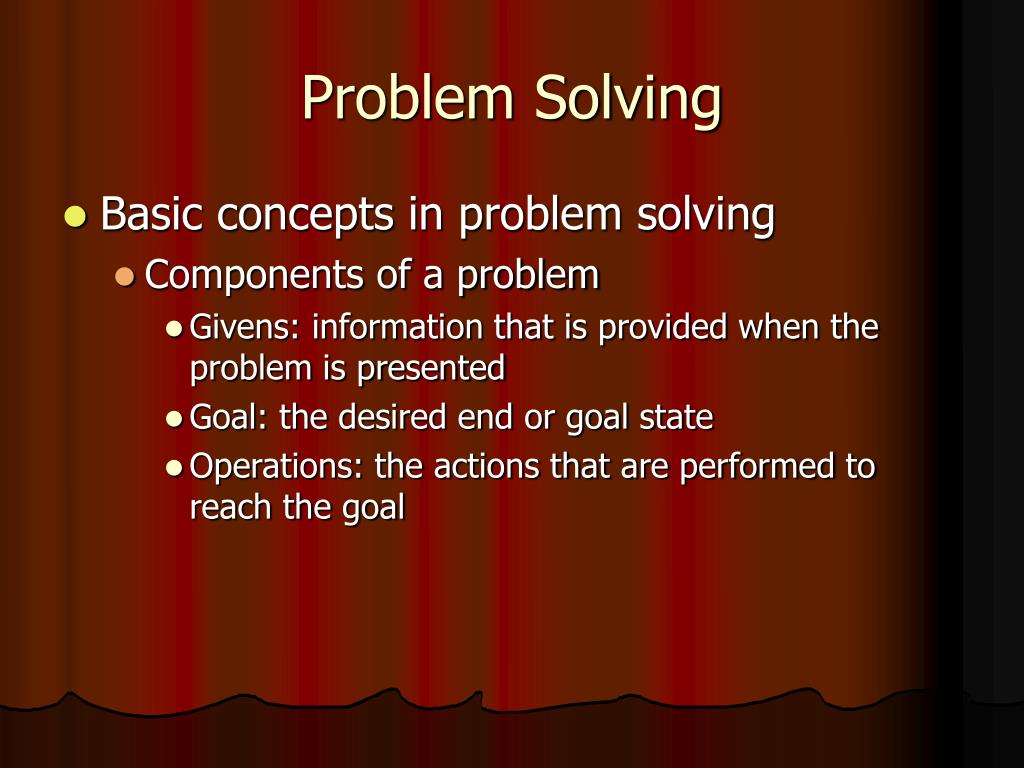 Problem Solving

- Basic concepts in problem solving
  - Components of a problem
    - Givens: information that is provided when the problem is presented
    - Goal: the desired end or goal state
    - Operations: the actions that are performed to reach the goal